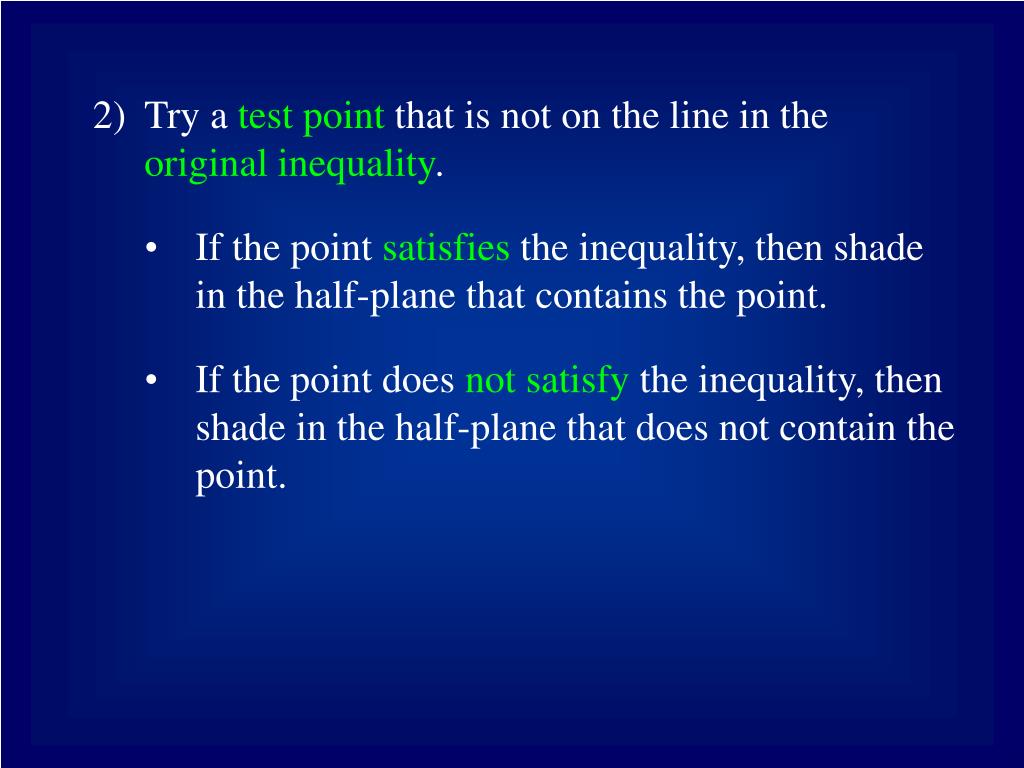 2) Try a test point that is not on the line in the original inequality.

• If the point satisfies the inequality, then shade in the half-plane that contains the point.

• If the point does not satisfy the inequality, then shade in the half-plane that does not contain the point.